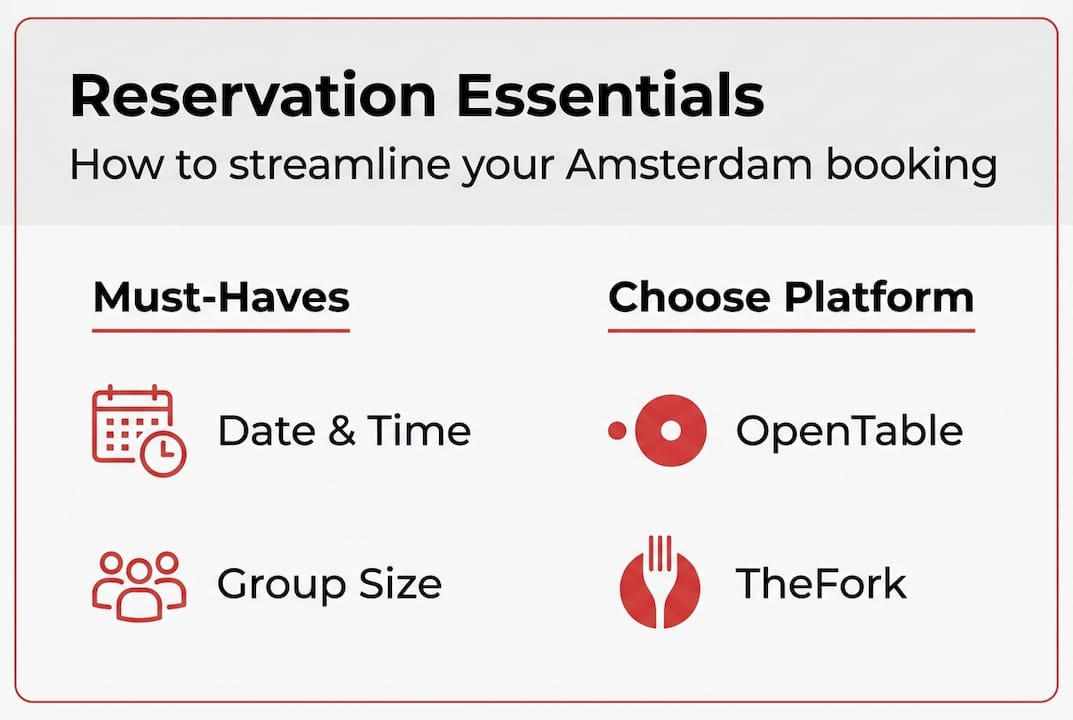 Reservation Essentials

How to streamline your Amsterdam booking

Must-Haves

Date & Time

Group Size

Choose Platform

OpenTable

TheFork